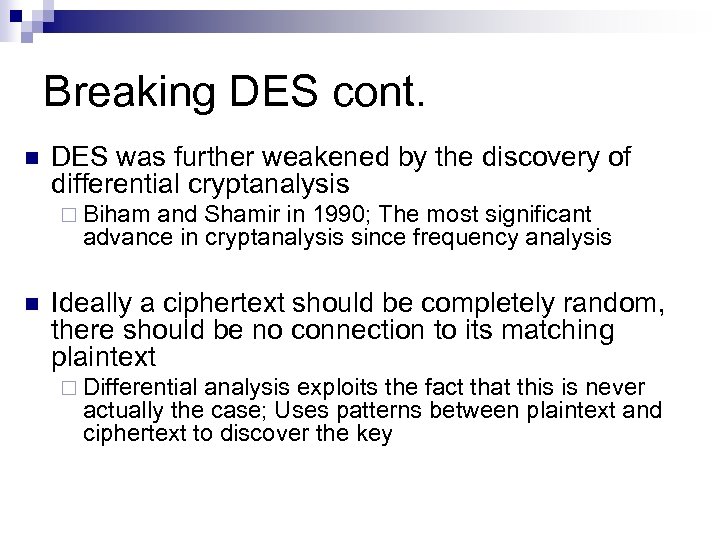 Breaking DES cont.

DES was further weakened by the discovery of differential cryptanalysis

Biham and Shamir in 1990; The most significant advance in cryptanalysis since frequency analysis

Ideally a ciphertext should be completely random, there should be no connection to its matching plaintext

Differential analysis exploits the fact that this is never actually the case; Uses patterns between plaintext and ciphertext to discover the key